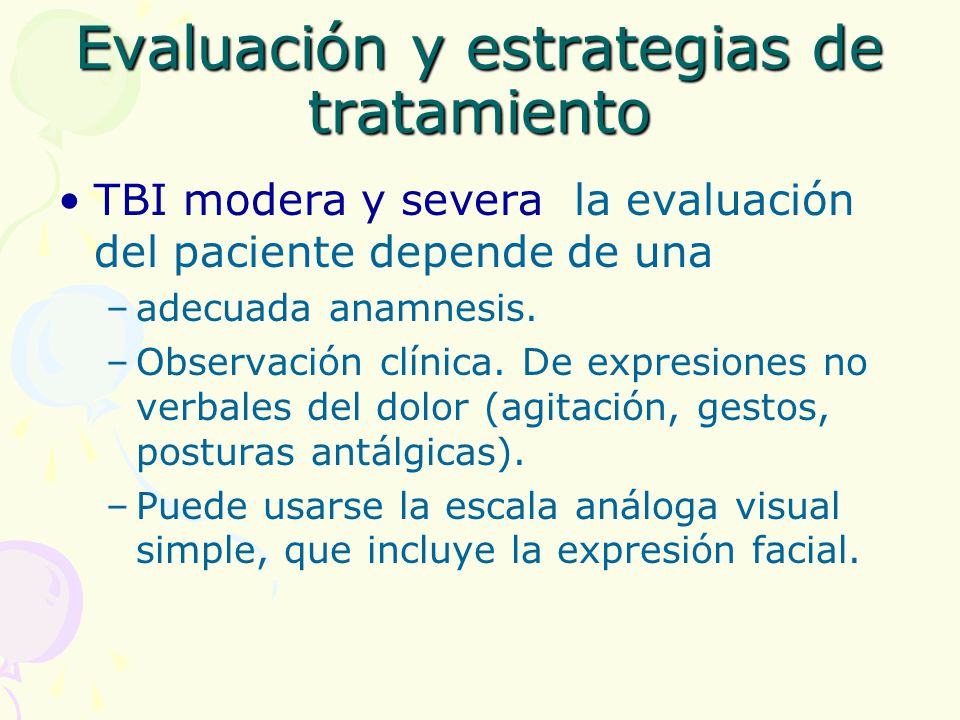 Evaluación y estrategias de tratamiento

• TBI modera y severa la evaluación del paciente depende de una
– adecuada anamnesis.
– Observación clínica. De expresiones no verbales del dolor (agitación, gestos, posturas antálgicas).
– Puede usarse la escala análoga visual simple, que incluye la expresión facial.